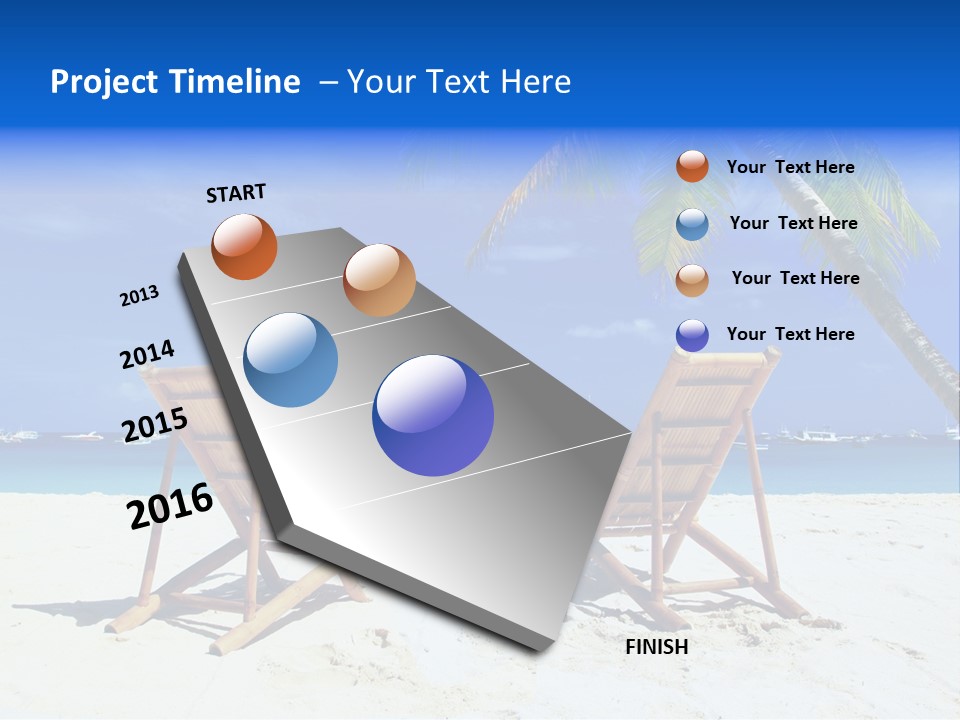 Project Timeline – Your Text Here

START

2013

2014

2015

2016

FINISH

Your Text Here

Your Text Here

Your Text Here

Your Text Here